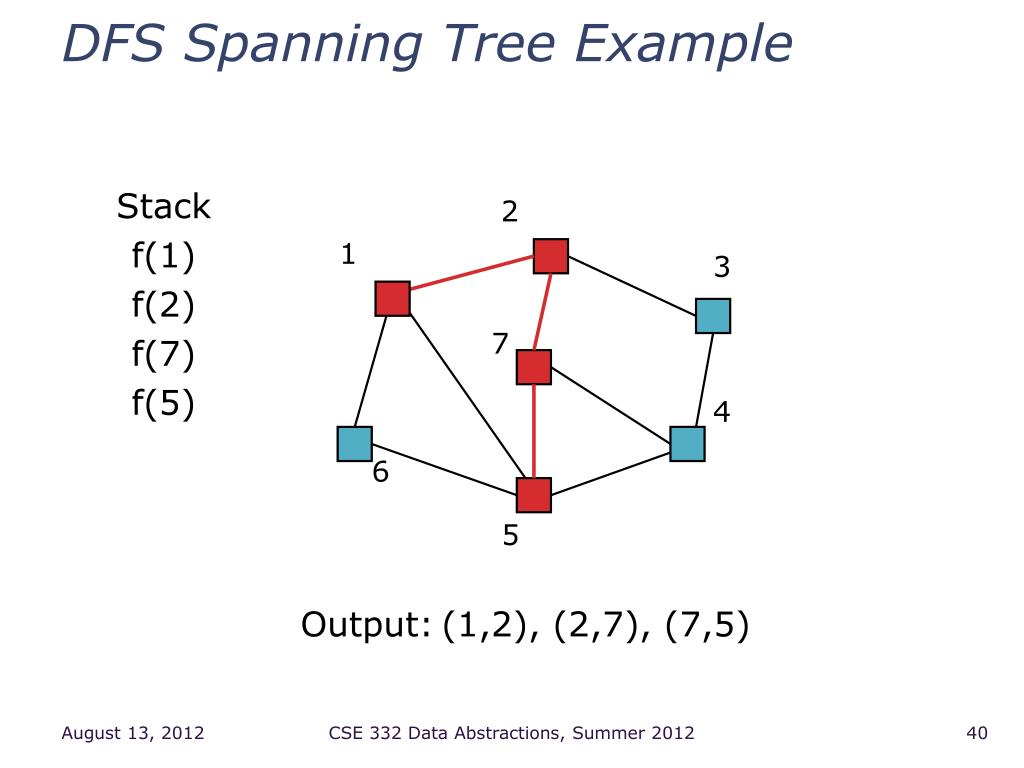 DFS Spanning Tree Example

Stack
f(1)
f(2)
f(7)
f(5)

2
1
3
7
4
6
5

Output: (1,2), (2,7), (7,5)

August 13, 2012

CSE 332 Data Abstractions, Summer 2012

40